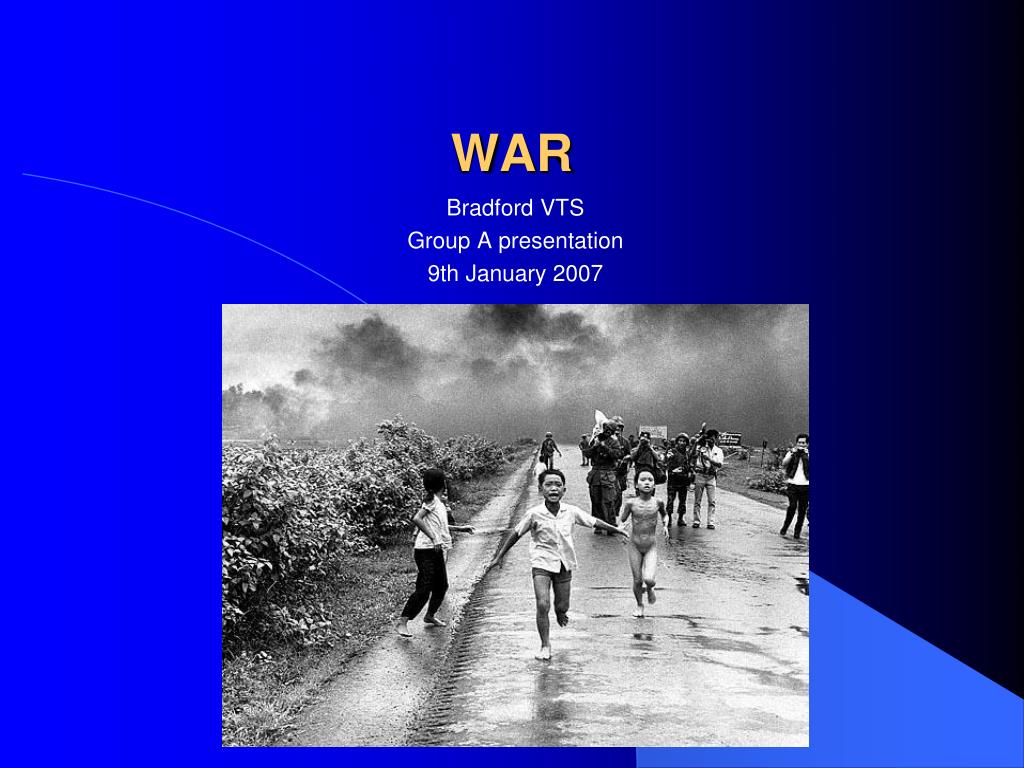 WAR

Bradford VTS
Group A presentation
9th January 2007